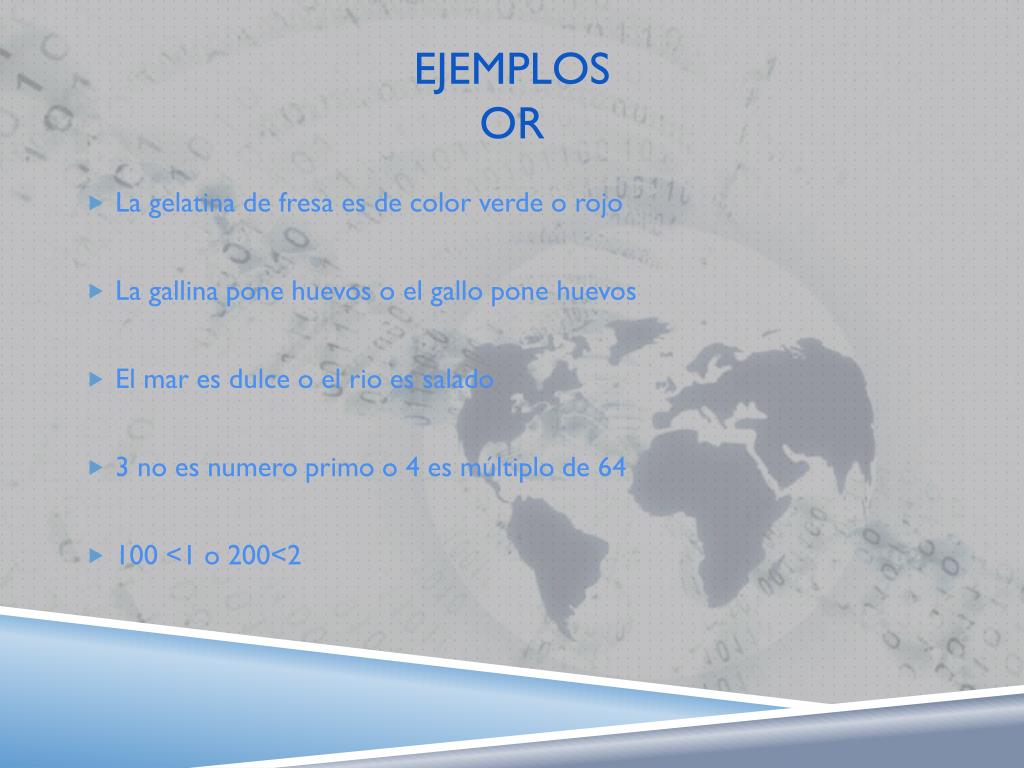 EJEMPLOS
OR

La gelatina de fresa es de color verde o rojo

La gallina pone huevos o el gallo pone huevos

El mar es dulce o el rio es salado

3 no es numero primo o 4 es múltiplo de 64

100 <1 o 200<2